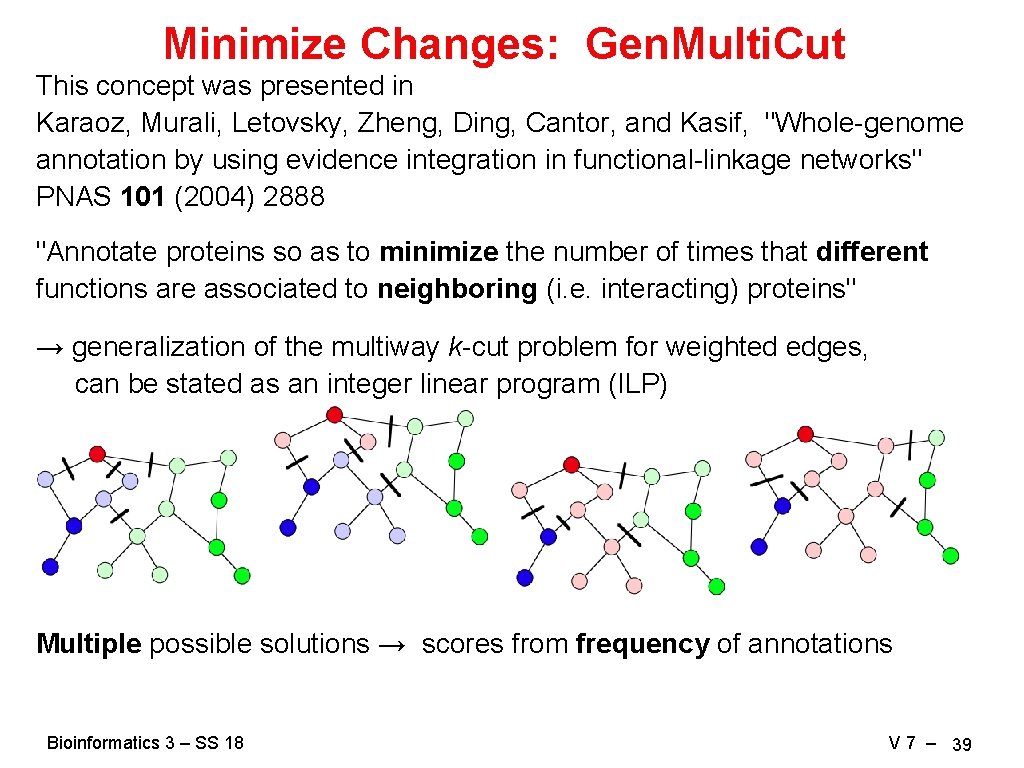 Minimize Changes: Gen.Multi.Cut

This concept was presented in
Karaoz, Murali, Letovsky, Zheng, Ding, Cantor, and Kasif, "Whole-genome annotation by using evidence integration in functional-linkage networks" PNAS 101 (2004) 2888

"Annotate proteins so as to minimize the number of times that different functions are associated to neighboring (i.e. interacting) proteins"

→ generalization of the multiway k-cut problem for weighted edges, can be stated as an integer linear program (ILP)

Multiple possible solutions → scores from frequency of annotations

Bioinformatics 3 – SS 18

V 7 – 39